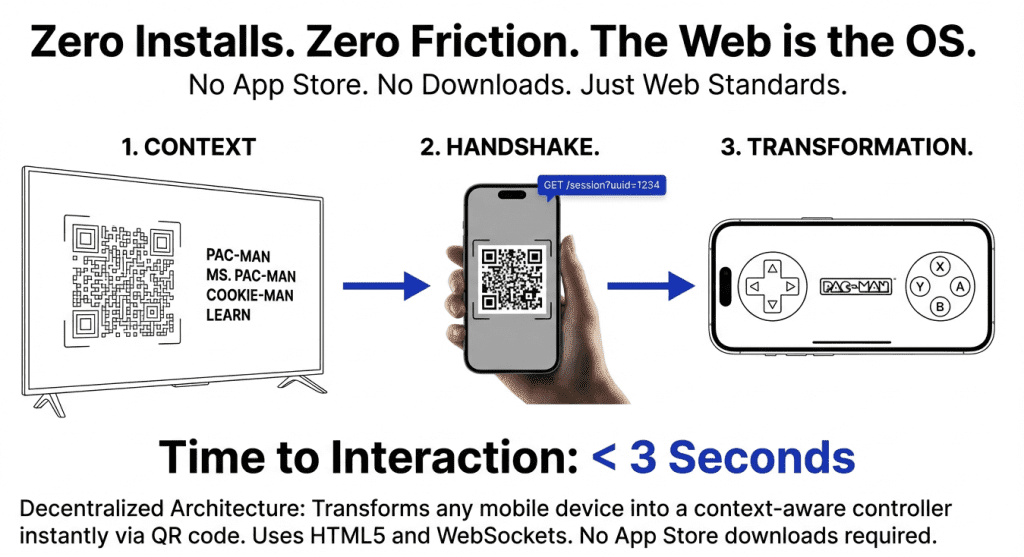 Zero Installs. Zero Friction. The Web is the OS.
No App Store. No Downloads. Just Web Standards.

1. CONTEXT

PAC-MAN
MS. PAC-MAN
COOKIE-MAN
LEARN

2. HANDSHAKE.

GET /session?uuid=1234

3. TRANSFORMATION.

PAC-MAN

X
Y
A
B

Time to Interaction: < 3 Seconds

Decentralized Architecture: Transforms any mobile device into a context-aware controller instantly via QR code. Uses HTML5 and WebSockets. No App Store downloads required.